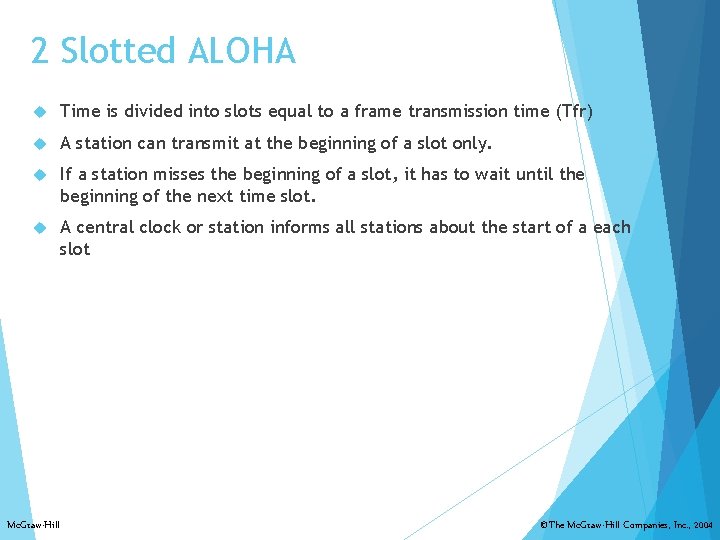 2 Slotted ALOHA

Time is divided into slots equal to a frame transmission time (Tfr)

A station can transmit at the beginning of a slot only.

If a station misses the beginning of a slot, it has to wait until the beginning of the next time slot.

A central clock or station informs all stations about the start of a each slot

McGraw-Hill

©The McGraw-Hill Companies, Inc., 2004